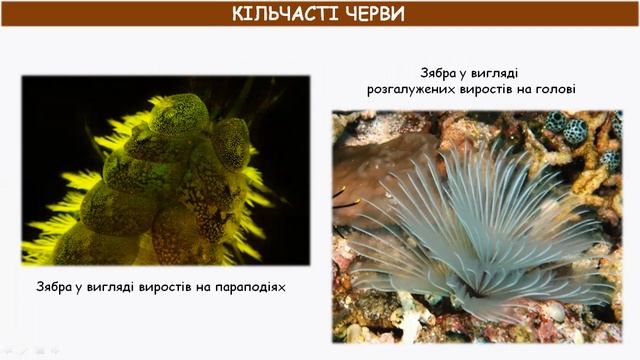 КІЛЬЧАСТІ ЧЕРВИ

Зябра у вигляді розгалужених виростів на голові

Зябра у вигляді виростів на параподіях